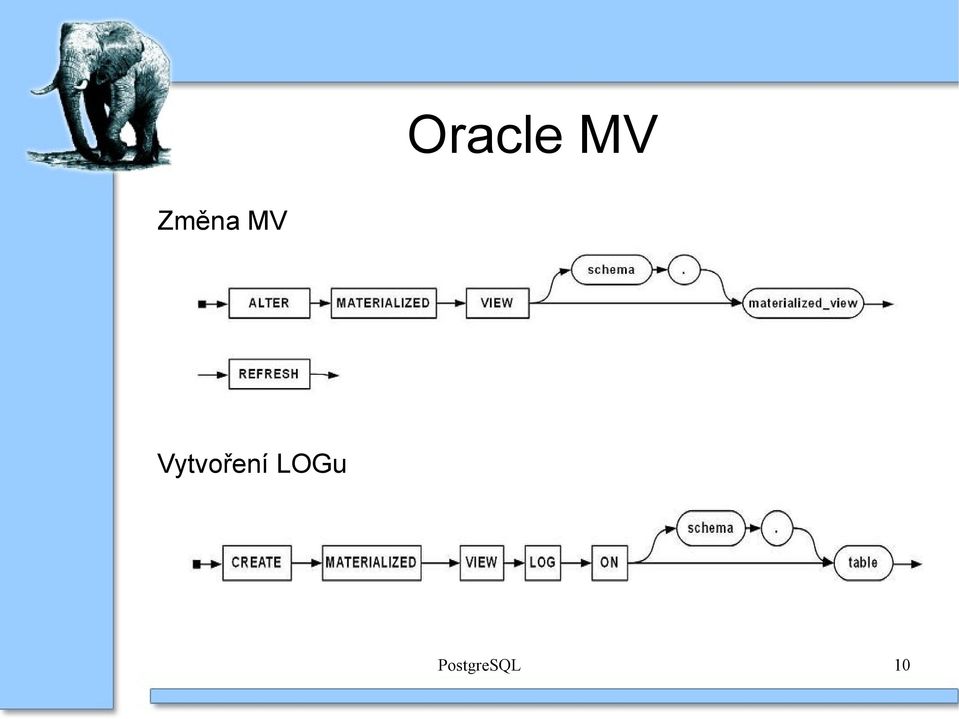 Oracle MV

Změna MV

ALTER MATERIALIZED VIEW schema . materialized_view

REFRESH

Vytvoření LOGu

CREATE MATERIALIZED VIEW LOG ON schema . table

PostgreSQL

10